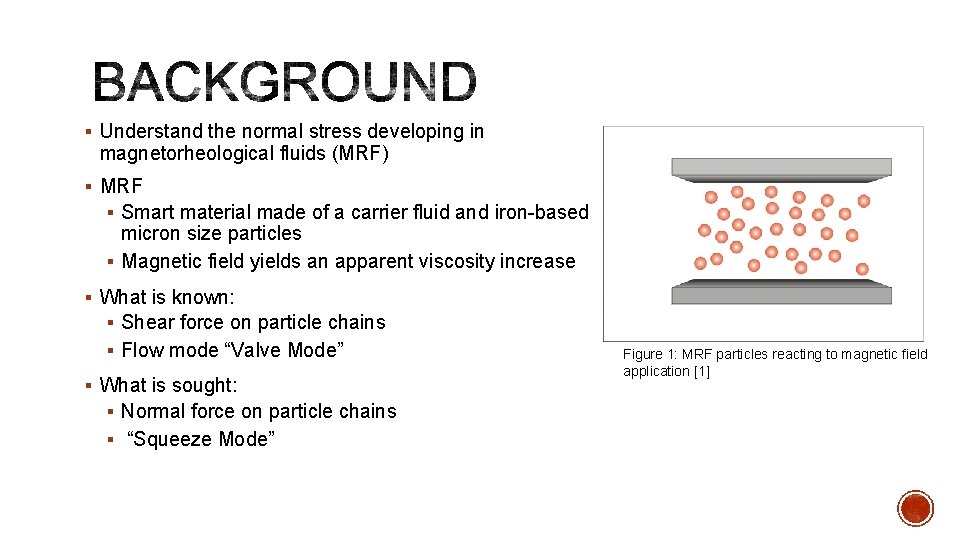 BACKGROUND

▪ Understand the normal stress developing in magnetorheological fluids (MRF)

▪ MRF
▪ Smart material made of a carrier fluid and iron-based micron size particles
▪ Magnetic field yields an apparent viscosity increase

▪ What is known:
▪ Shear force on particle chains
▪ Flow mode “Valve Mode”

▪ What is sought:
▪ Normal force on particle chains
▪ “Squeeze Mode”

Figure 1: MRF particles reacting to magnetic field application [1]